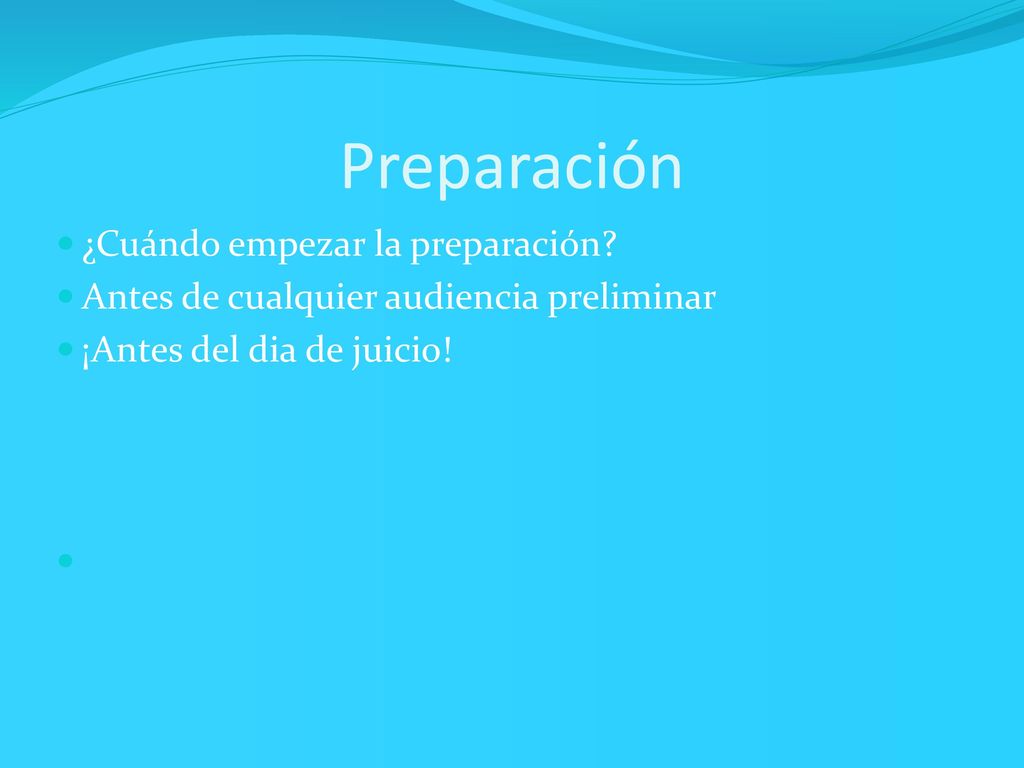 Preparación

¿Cuándo empezar la preparación?
Antes de cualquier audiencia preliminar
¡Antes del dia de juicio!